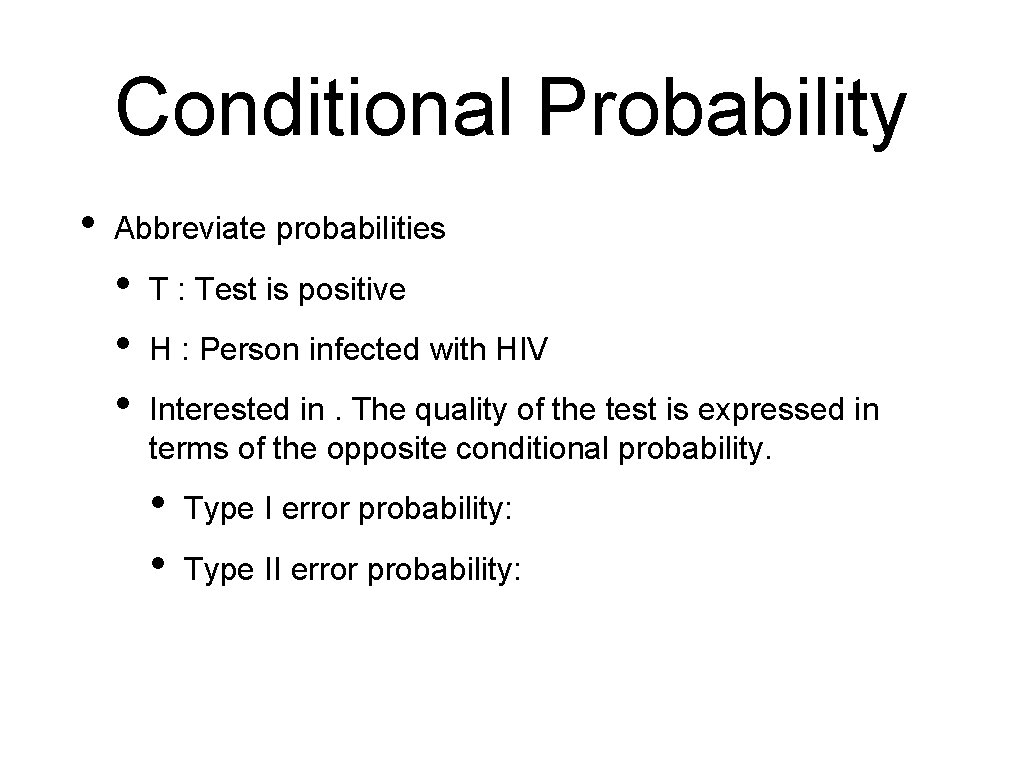 Conditional Probability

• Abbreviate probabilities
  • T : Test is positive
  • H : Person infected with HIV
  • Interested in . The quality of the test is expressed in terms of the opposite conditional probability.
    • Type I error probability:
    • Type II error probability: